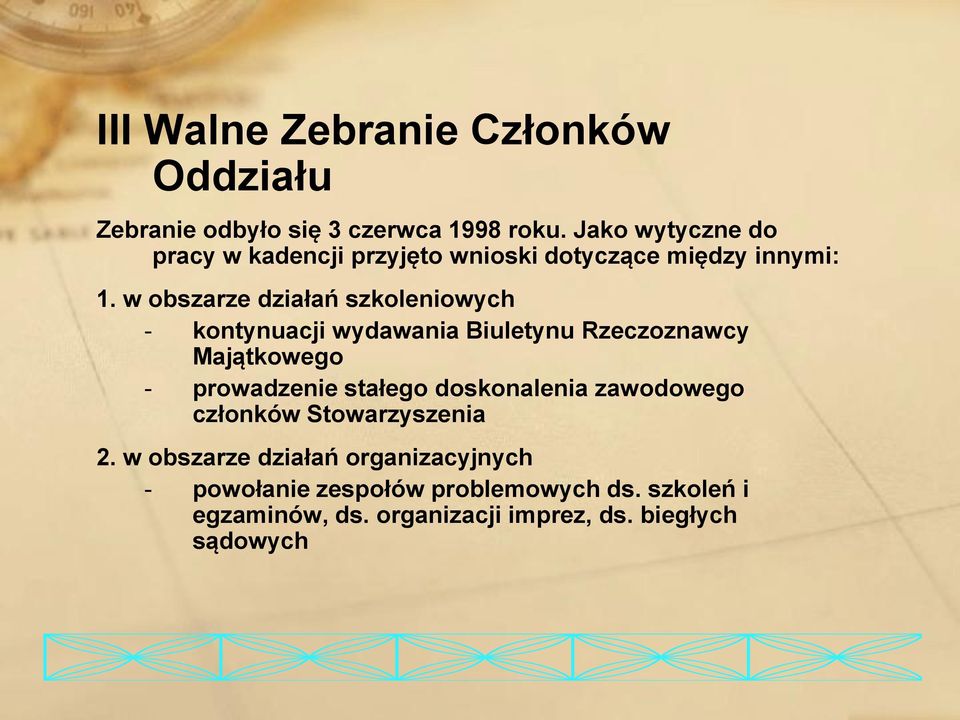 III Walne Zebranie Członków Oddziału

Zebranie odbyło się 3 czerwca 1998 roku. Jako wytyczne do pracy w kadencji przyjęto wnioski dotyczące między innymi:

1. w obszarze działań szkoleniowych
- kontynuacji wydawania Biuletynu Rzeczoznawcy Majątkowego
- prowadzenie stałego doskonalenia zawodowego członków Stowarzyszenia

2. w obszarze działań organizacyjnych
- powołanie zespołów problemowych ds. szkoleń i egzaminów, ds. organizacji imprez, ds. biegłych sądowych